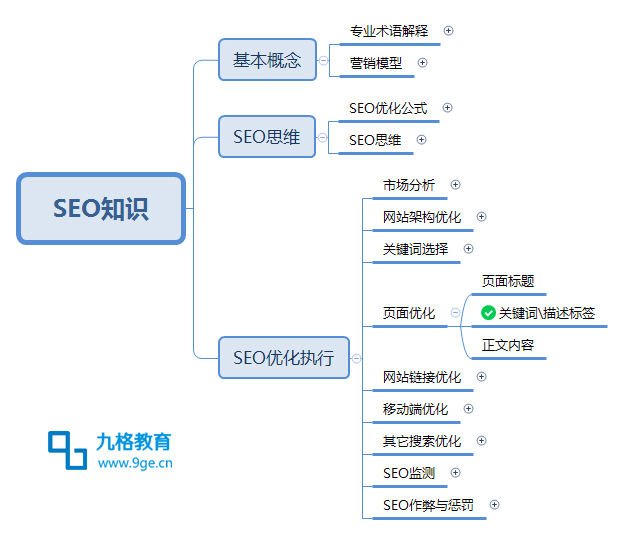 SEO知识

基本概念
专业术语解释
营销模型

SEO思维
SEO优化公式
SEO思维

SEO优化执行
市场分析
网站架构优化
关键词选择
页面优化
页面标题
关键词\描述标签
正文内容
网站链接优化
移动端优化
其它搜索优化
SEO监测
SEO作弊与惩罚

九格教育
www.9ge.cn